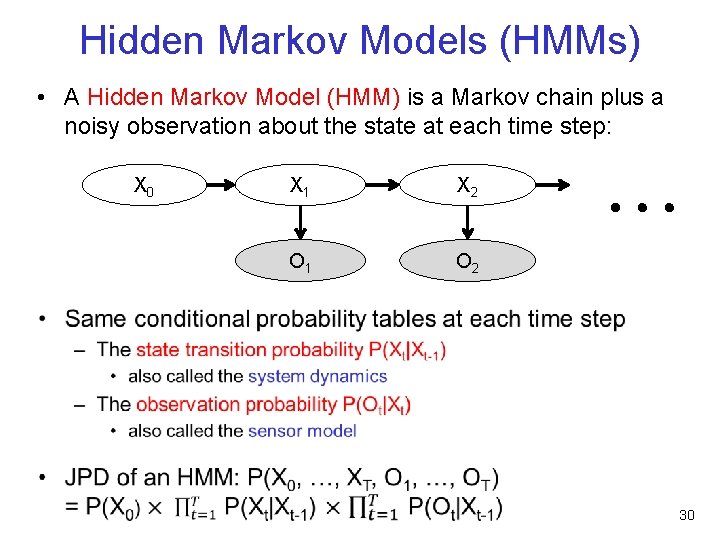 Hidden Markov Models (HMMs)

• A Hidden Markov Model (HMM) is a Markov chain plus a noisy observation about the state at each time step:

$X_0$ $X_1$ $X_2$ • • •

$O_1$ $O_2$

• Same conditional probability tables at each time step
– The state transition probability $P(X_t|X_{t-1})$
• also called the system dynamics
– The observation probability $P(O_t|X_t)$
• also called the sensor model

• JPD of an HMM: $P(X_0, \ldots, X_T, O_1, \ldots, O_T)$
$= P(X_0) \times \prod_{t=1}^{T} P(X_t|X_{t-1}) \times \prod_{t=1}^{T} P(O_t|X_{t-1})$

30